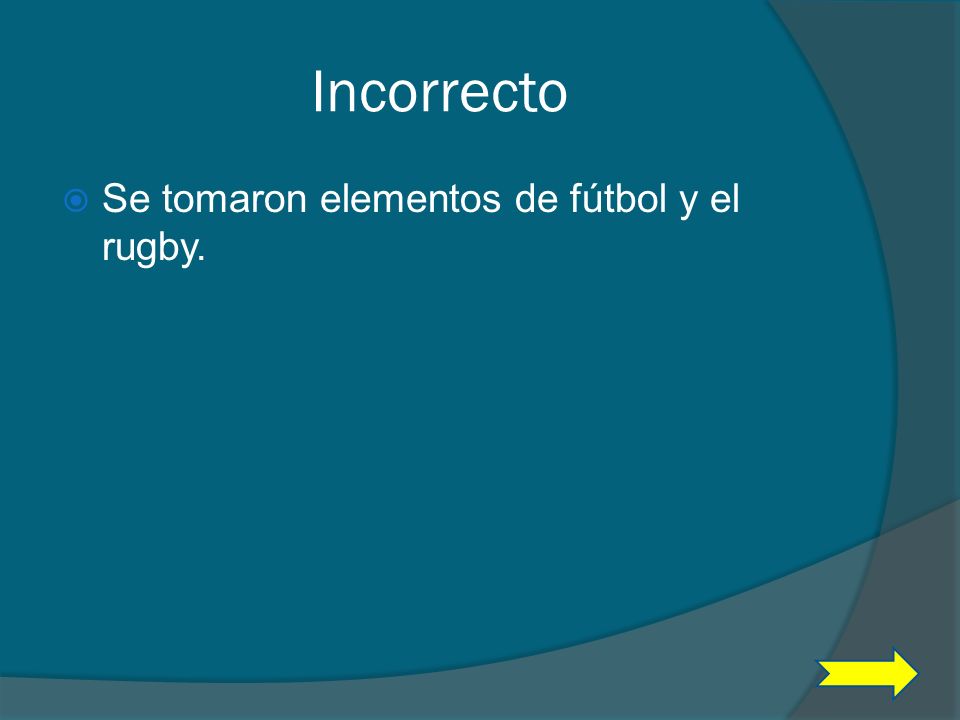 Incorrecto

Se tomaron elementos de fútbol y el rugby.